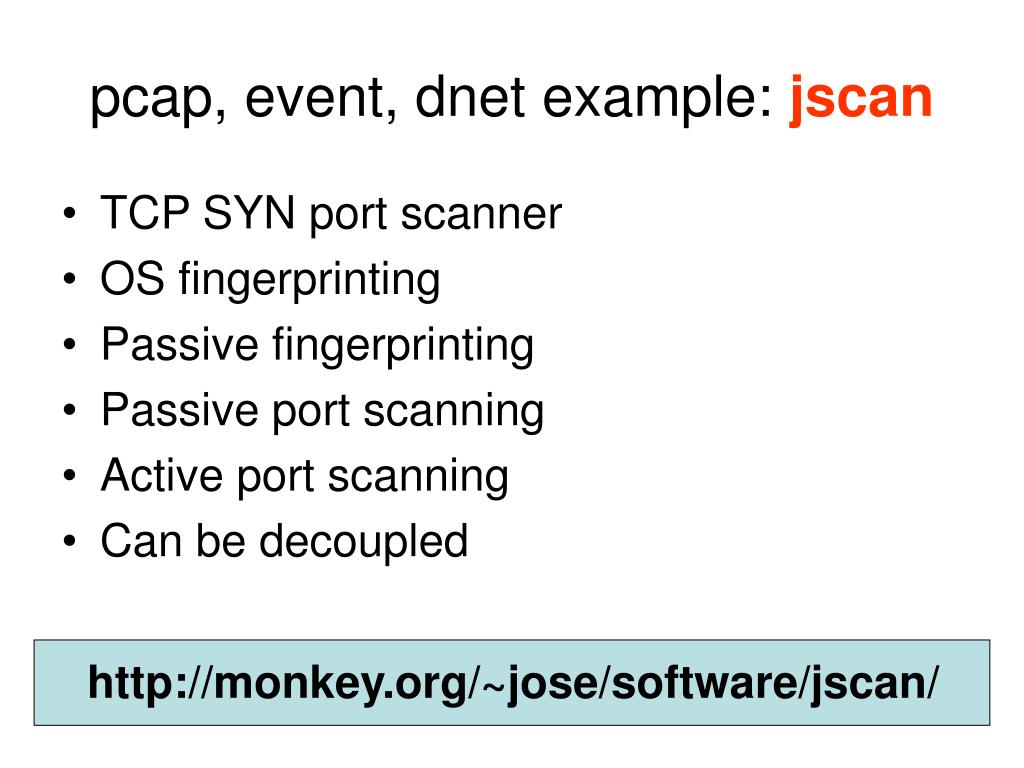 pcap, event, dnet example: jscan

• TCP SYN port scanner
• OS fingerprinting
• Passive fingerprinting
• Passive port scanning
• Active port scanning
• Can be decoupled

http://monkey.org/~jose/software/jscan/